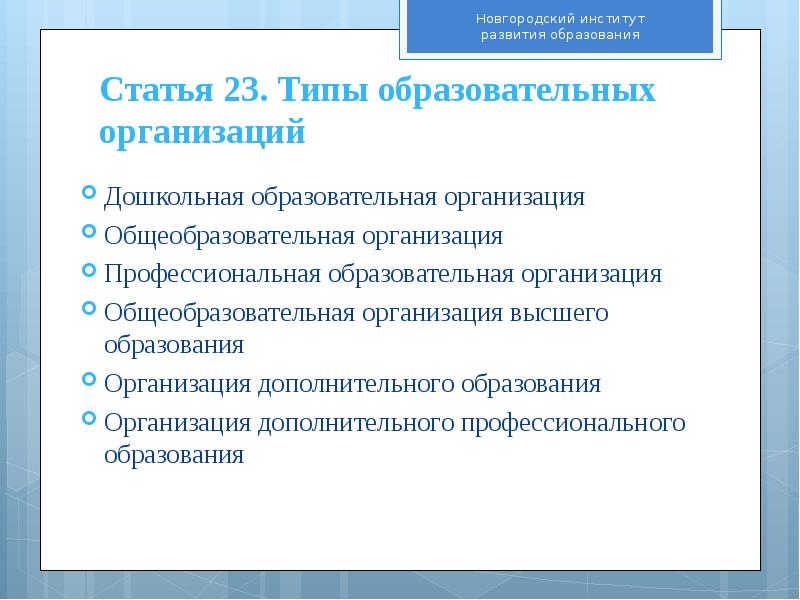 Новгородский институт развития образования

Статья 23. Типы образовательных организаций

Дошкольная образовательная организация
Общеобразовательная организация
Профессиональная образовательная организация
Общеобразовательная организация высшего образования
Организация дополнительного образования
Организация дополнительного профессионального образования